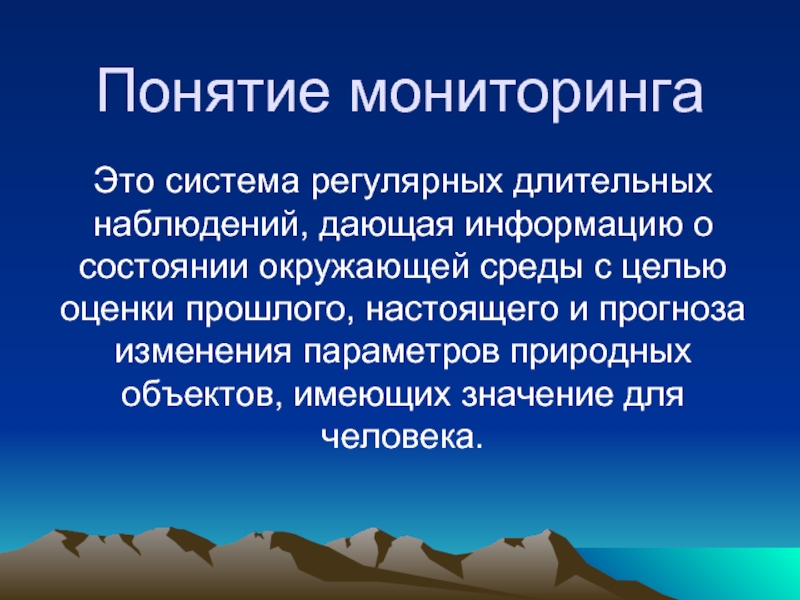 Понятие мониторинга

Это система регулярных длительных наблюдений, дающая информацию о состоянии окружающей среды с целью оценки прошлого, настоящего и прогноза изменения параметров природных объектов, имеющих значение для человека.